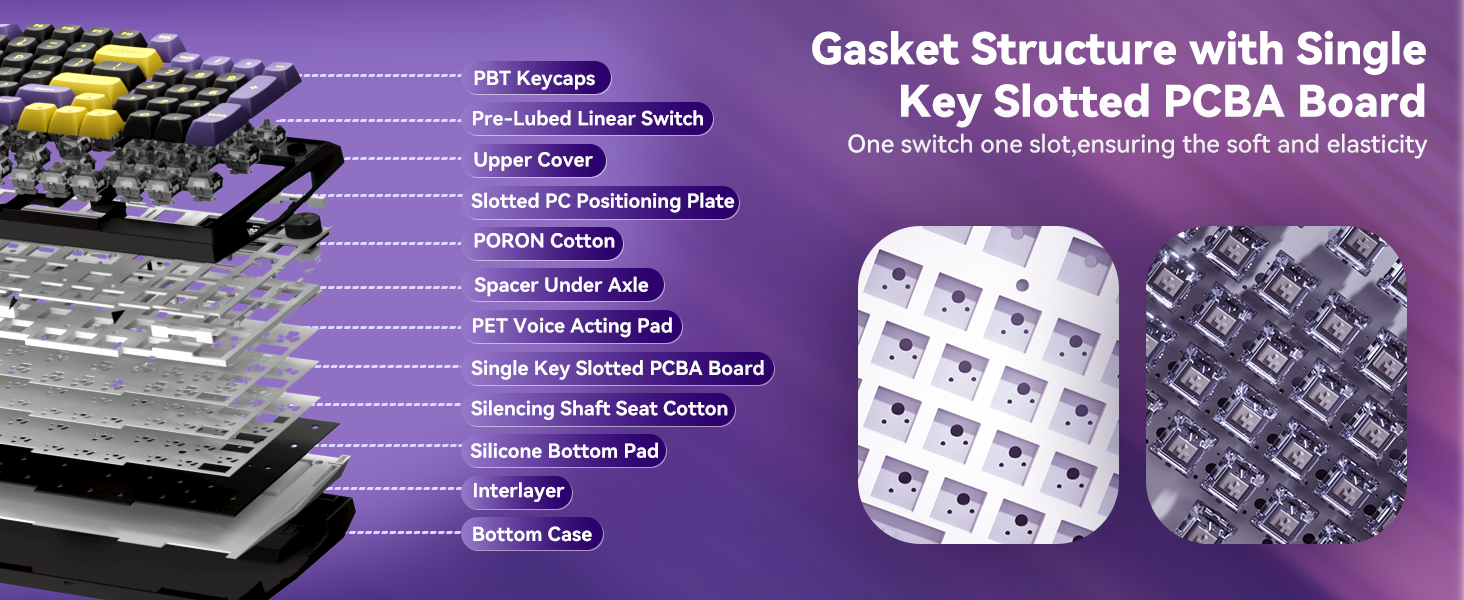 PBT Keycaps
Pre-Lubed Linear Switch
Upper Cover
Slotted PC Positioning Plate
PORON Cotton
Spacer Under Axle
PET Voice Acting Pad
Single Key Slotted PCBA Board
Silencing Shaft Seat Cotton
Silicone Bottom Pad
Interlayer
Bottom Case

Gasket Structure with Single Key Slotted PCBA Board

One switch one slot,ensuring the soft and elasticity